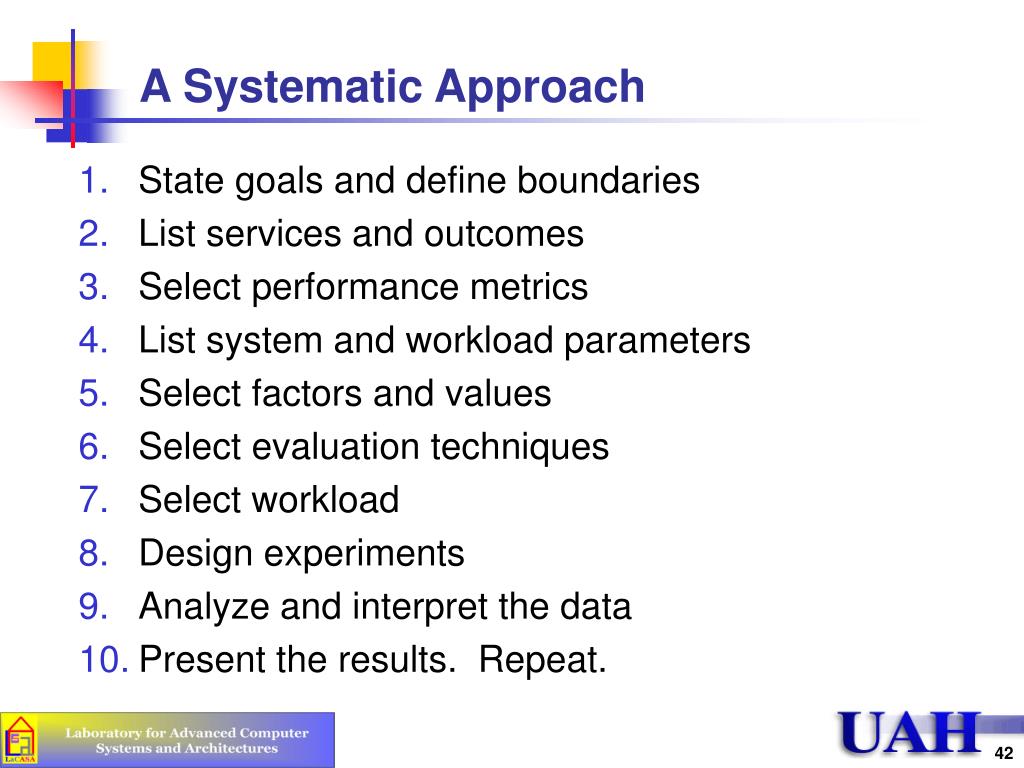 A Systematic Approach

1. State goals and define boundaries
2. List services and outcomes
3. Select performance metrics
4. List system and workload parameters
5. Select factors and values
6. Select evaluation techniques
7. Select workload
8. Design experiments
9. Analyze and interpret the data
10. Present the results. Repeat.

LaCASA

Laboratory for Advanced Computer Systems and Architectures

UAH

42